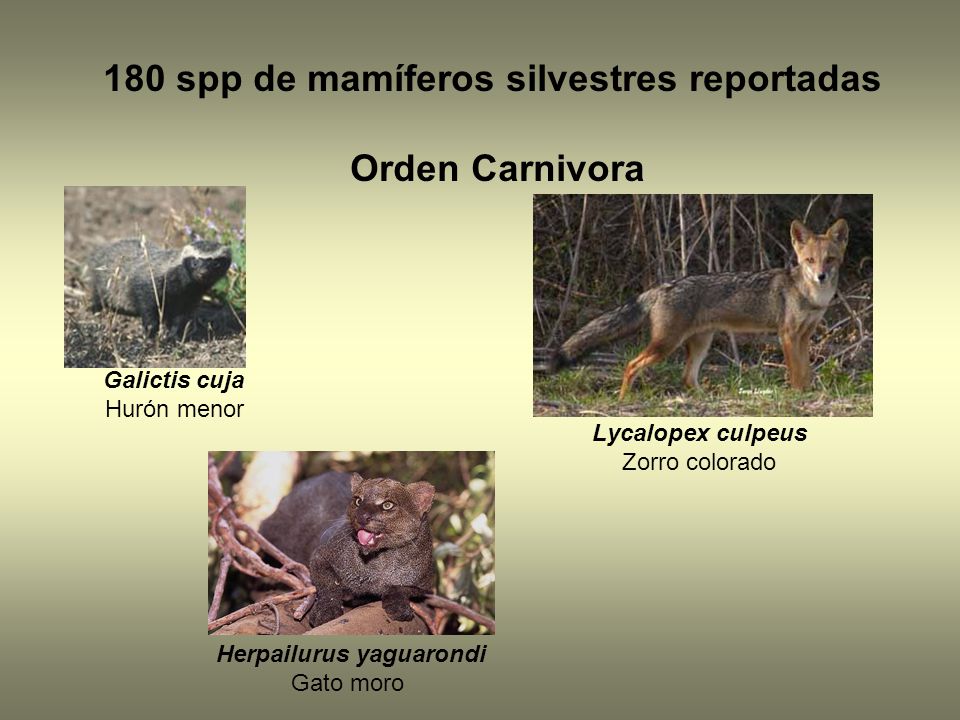 180 spp de mamíferos silvestres reportadas

Orden Carnivora

Galictis cuja
Hurón menor

Lycalopex culpeus
Zorro colorado

Herpailurus yaguarondi
Gato moro